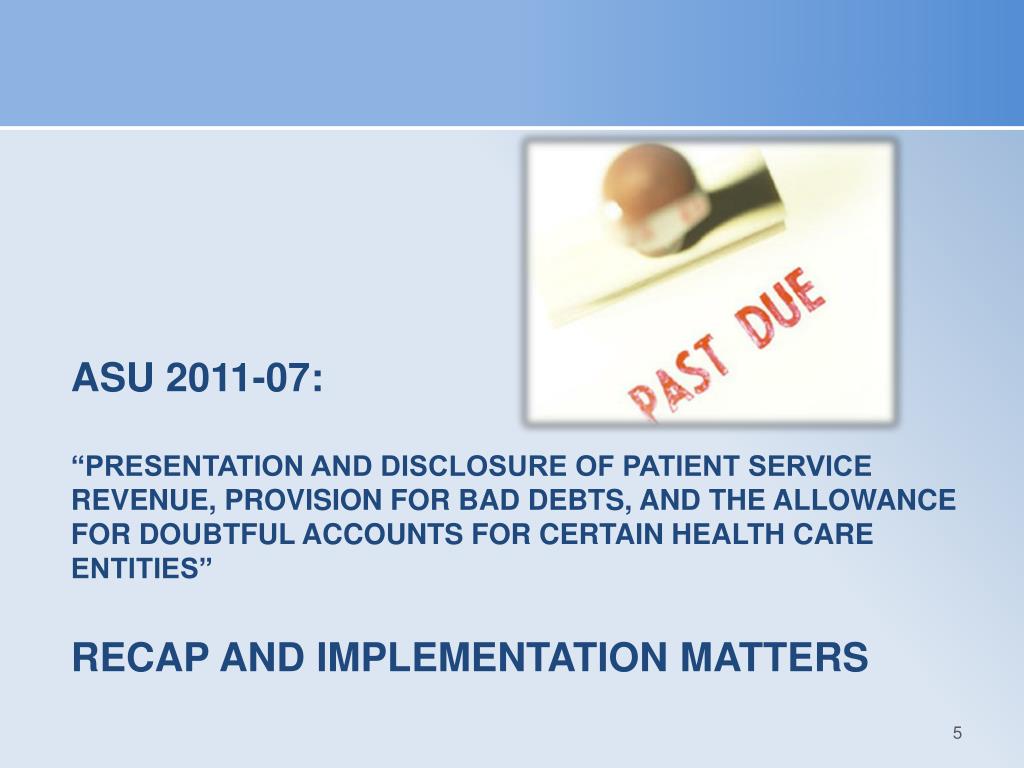 PAST DUE

ASU 2011-07:

“PRESENTATION AND DISCLOSURE OF PATIENT SERVICE REVENUE, PROVISION FOR BAD DEBTS, AND THE ALLOWANCE FOR DOUBTFUL ACCOUNTS FOR CERTAIN HEALTH CARE ENTITIES”

RECAP AND IMPLEMENTATION MATTERS

5